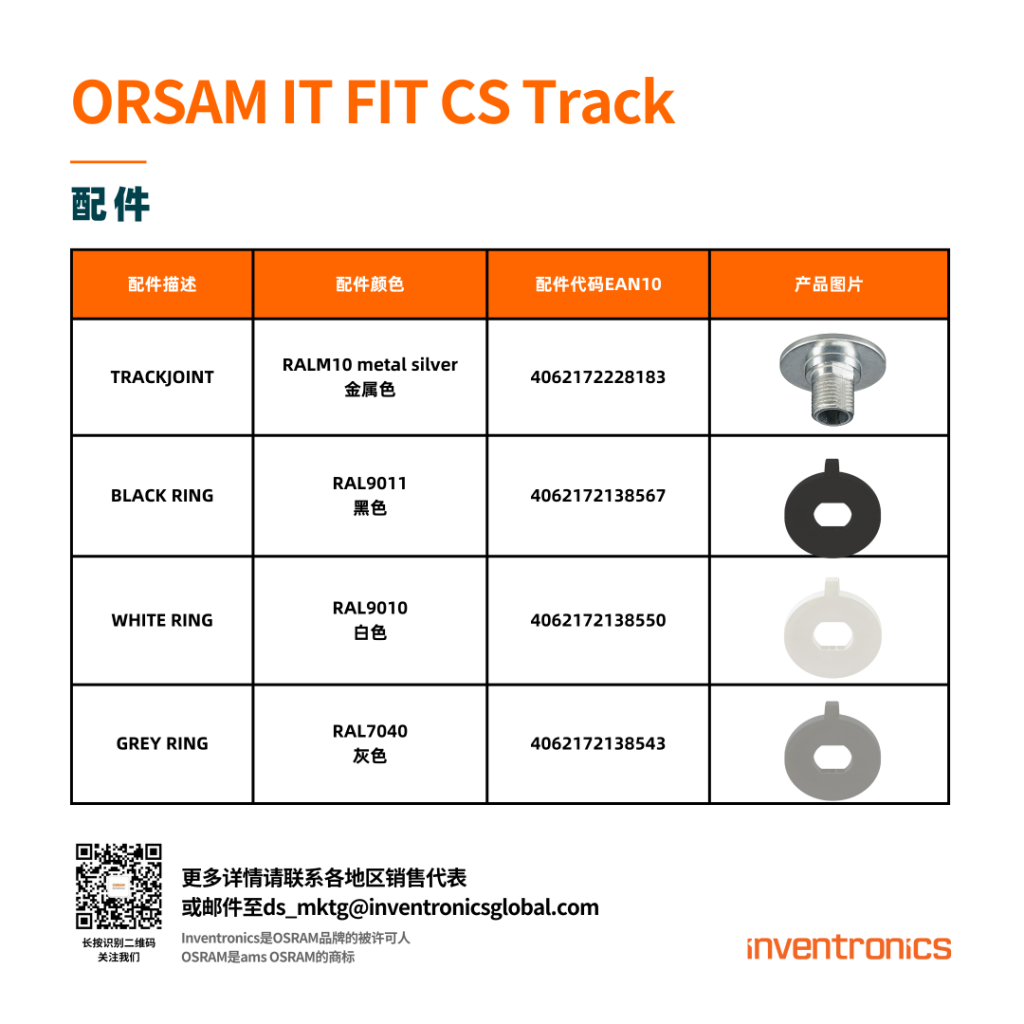 ORSAM IT FIT CS Track

配件

| 配件描述 | 配件颜色 | 配件代码EAN10 | 产品图片 |
|---|---|---|---|
| TRACKJOINT | RALM10 metal silver 金属色 | 4062172228183 | |
| BLACK RING | RAL9011 黑色 | 4062172138567 | |
| WHITE RING | RAL9010 白色 | 4062172138550 | |
| GREY RING | RAL7040 灰色 | 4062172138543 | |

长按识别二维码
关注我们

更多详情请联系各地区销售代表
或邮件至ds_mktg@inventronicsglobal.com

Inventronics是OSRAM品牌的被许可人
OSRAM是ams OSRAM的商标

inventronics